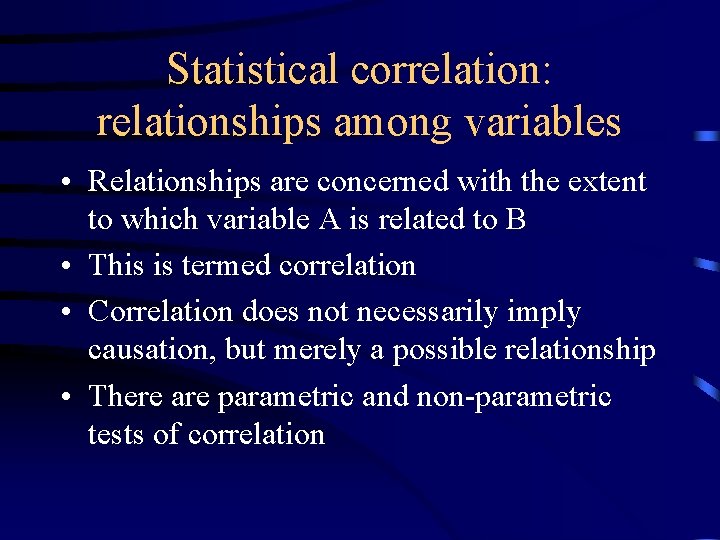 Statistical correlation: relationships among variables

• Relationships are concerned with the extent to which variable A is related to B

• This is termed correlation

• Correlation does not necessarily imply causation, but merely a possible relationship

• There are parametric and non-parametric tests of correlation